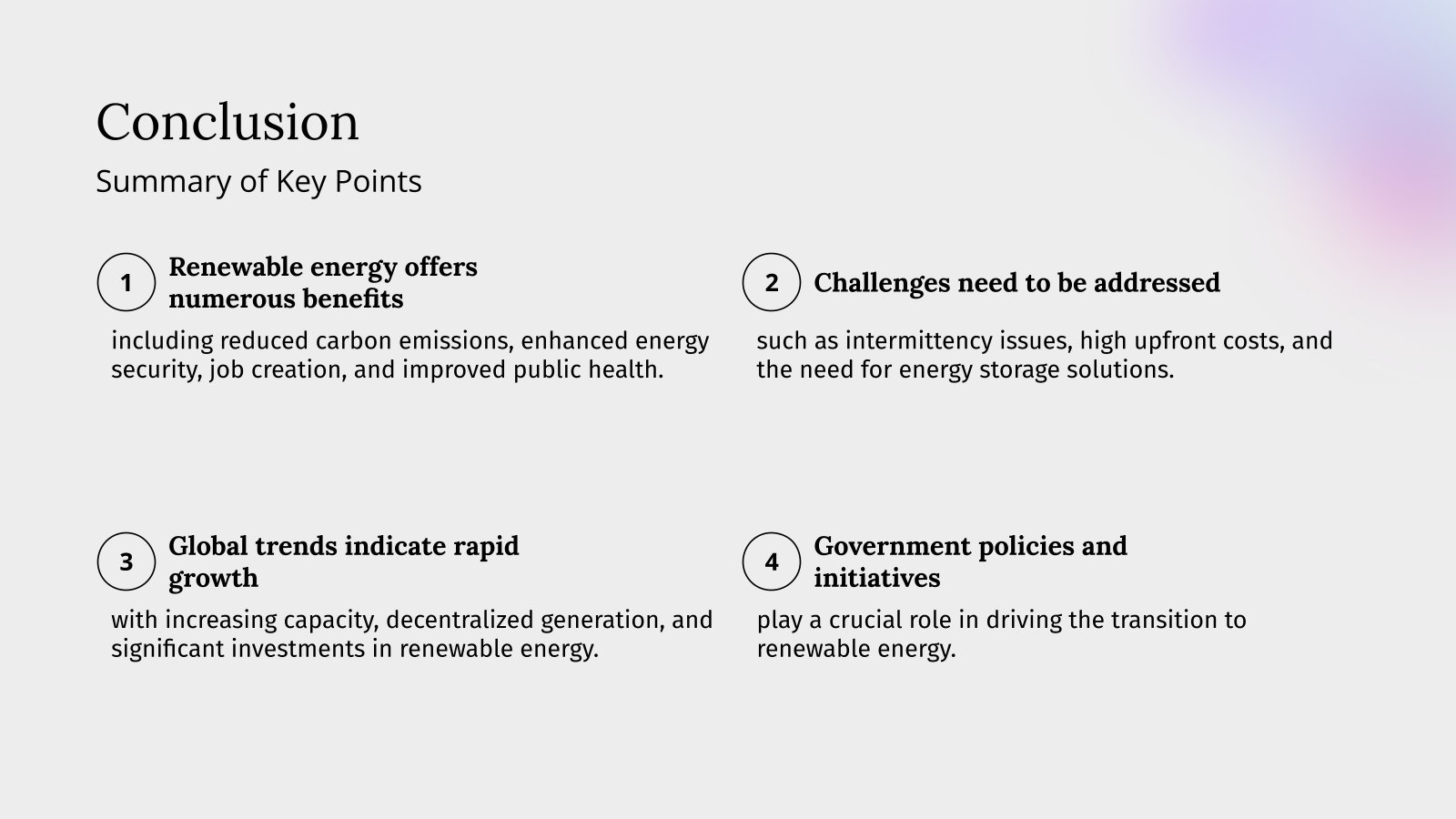 Conclusion

Summary of Key Points

1 Renewable energy offers numerous benefits

including reduced carbon emissions, enhanced energy security, job creation, and improved public health.

2 Challenges need to be addressed

such as intermittency issues, high upfront costs, and the need for energy storage solutions.

3 Global trends indicate rapid growth

with increasing capacity, decentralized generation, and significant investments in renewable energy.

4 Government policies and initiatives

play a crucial role in driving the transition to renewable energy.